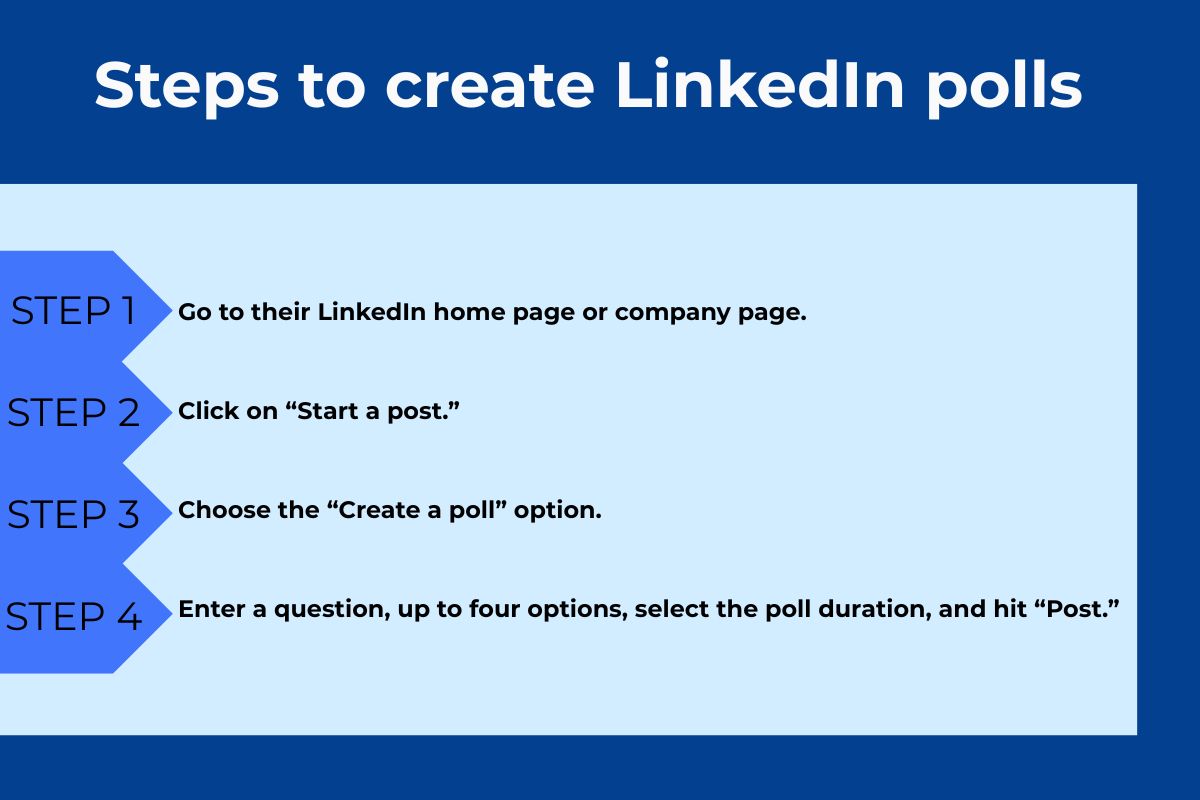 Steps to create LinkedIn polls

STEP 1 Go to their LinkedIn home page or company page.

STEP 2 Click on “Start a post.”

STEP 3 Choose the “Create a poll” option.

STEP 4 Enter a question, up to four options, select the poll duration, and hit “Post.”